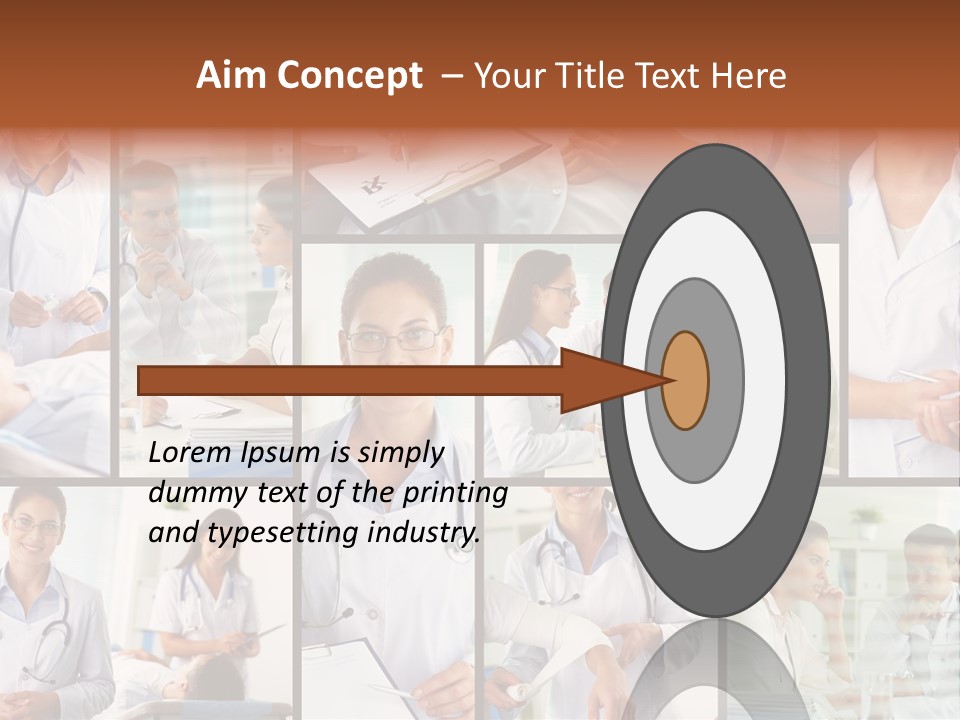 Aim Concept – Your Title Text Here

Lorem Ipsum is simply dummy text of the printing and typesetting industry.